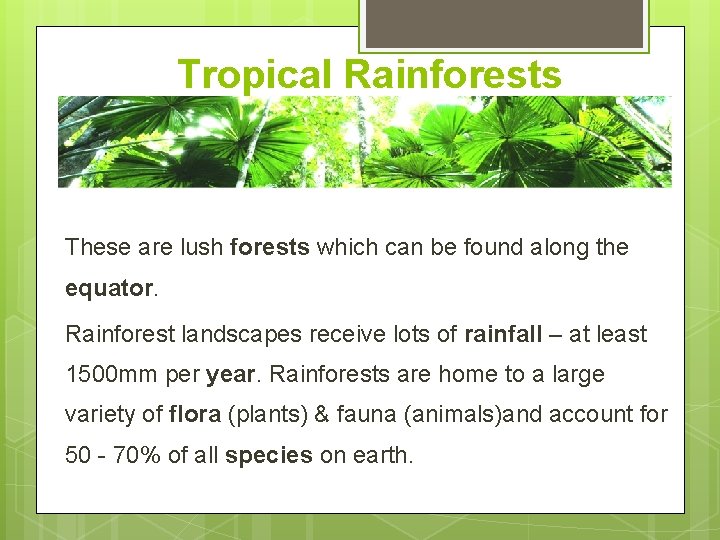 Tropical Rainforests

These are lush forests which can be found along the equator.

Rainforest landscapes receive lots of rainfall – at least 1500mm per year. Rainforests are home to a large variety of flora (plants) & fauna (animals)and account for 50 - 70% of all species on earth.